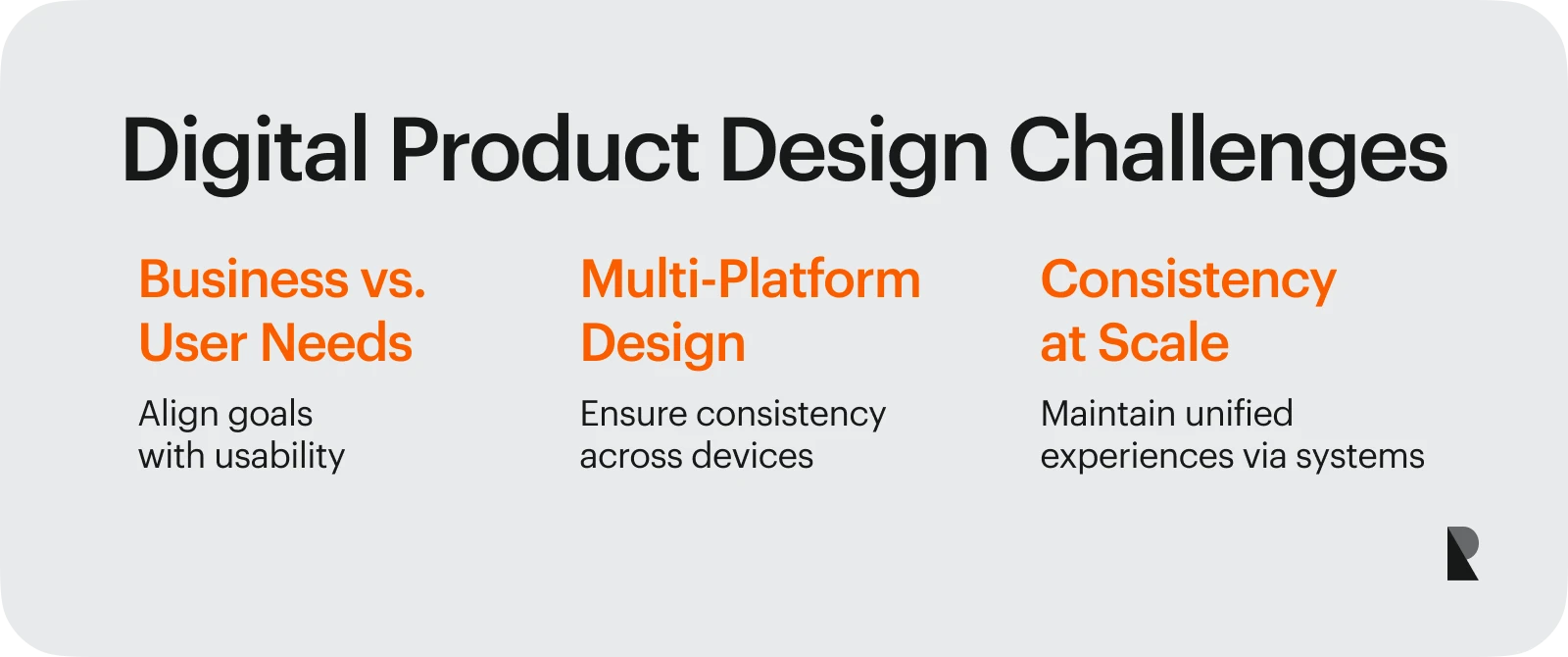 Digital Product Design Challenges

Business vs. User Needs

Align goals with usability

Multi-Platform Design

Ensure consistency across devices

Consistency at Scale

Maintain unified experiences via systems